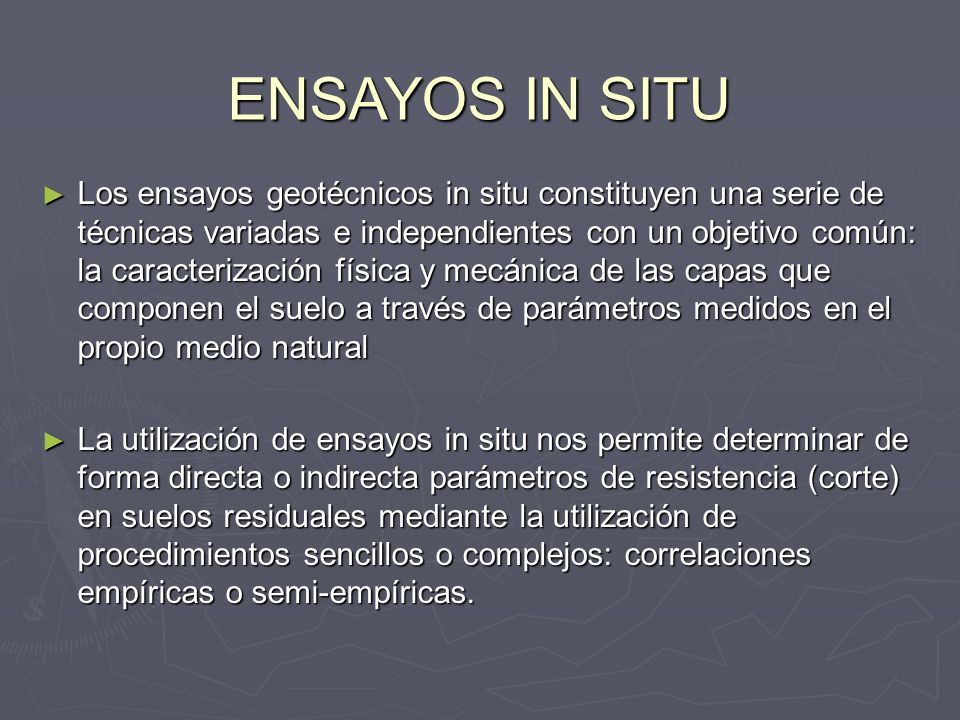 ENSAYOS IN SITU

► Los ensayos geotécnicos in situ constituyen una serie de técnicas variadas e independientes con un objetivo común: la caracterización física y mecánica de las capas que componen el suelo a través de parámetros medidos en el propio medio natural

► La utilización de ensayos in situ nos permite determinar de forma directa o indirecta parámetros de resistencia (corte) en suelos residuales mediante la utilización de procedimientos sencillos o complejos: correlaciones empíricas o semi-empíricas.